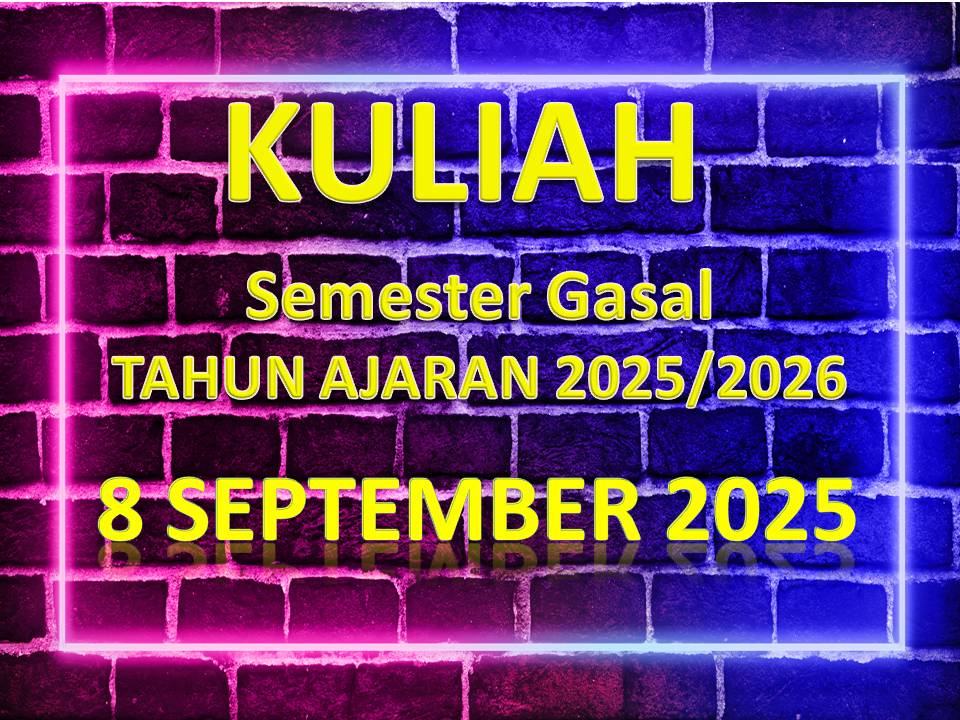 KULIAH

Semester Gasal
TAHUN AJARAN 2025/2026

8 SEPTEMBER 2025